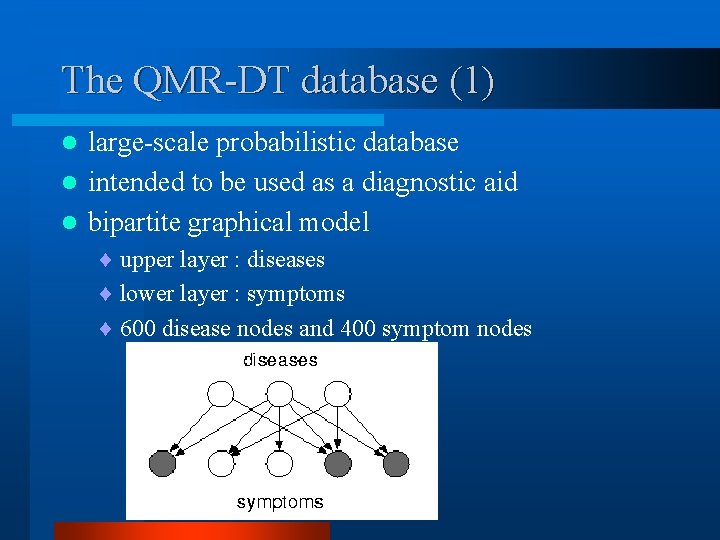 The QMR-DT database (1)

- large-scale probabilistic database
- intended to be used as a diagnostic aid
- bipartite graphical model
  - upper layer : diseases
  - lower layer : symptoms
  - 600 disease nodes and 400 symptom nodes

diseases

symptoms